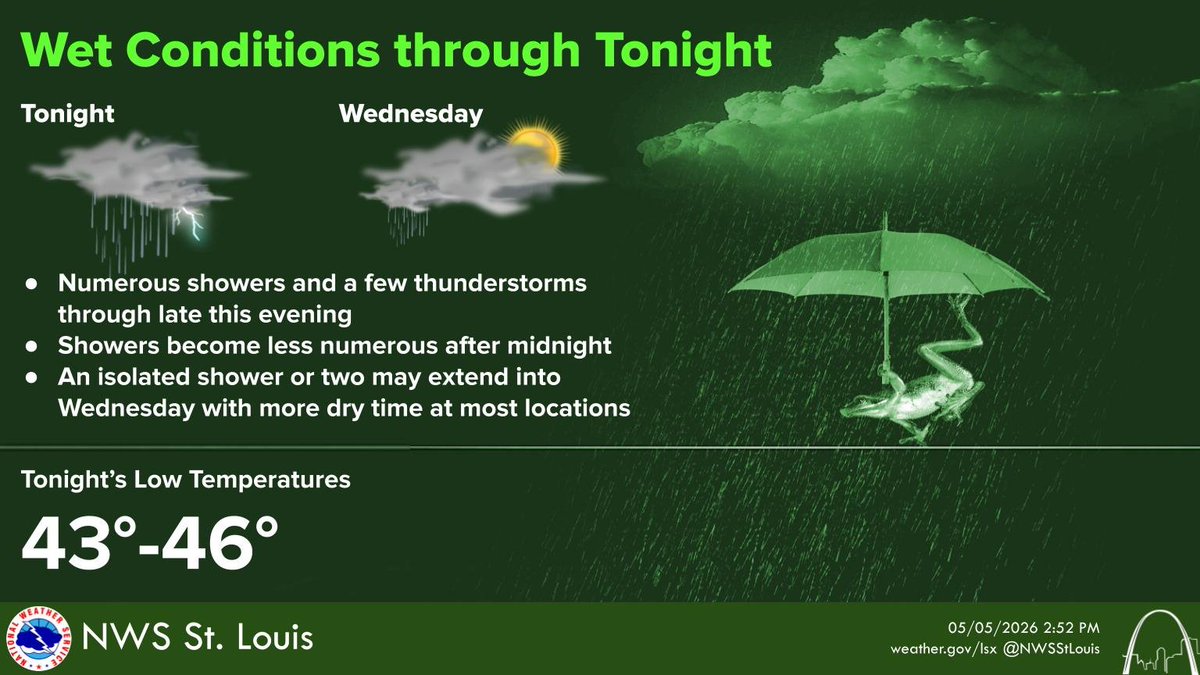 Wet Conditions through Tonight

Tonight

Wednesday

● Numerous showers and a few thunderstorms through late this evening
● Showers become less numerous after midnight
● An isolated shower or two may extend into Wednesday with more dry time at most locations

Tonight's Low Temperatures

43°-46°

NATIONAL WEATHER SERVICE

NWS St. Louis

05/05/2026 2:52 PM
weather.gov/lsx @NWSStLouis